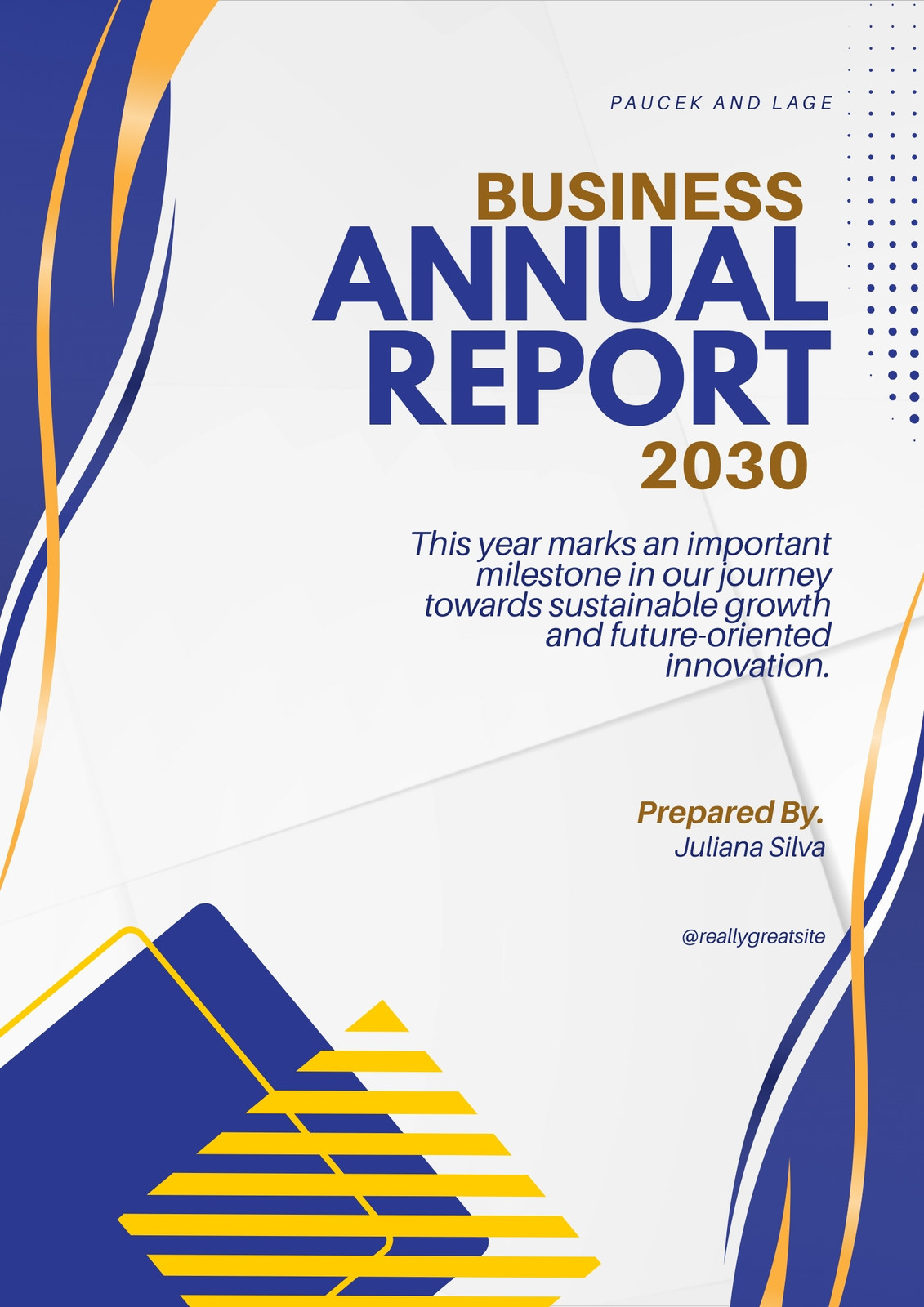 PAUCEK AND LAGE

BUSINESS
ANNUAL
REPORT
2030

This year marks an important milestone in our journey towards sustainable growth and future-oriented innovation.

Prepared By.
Juliana Silva

@reallygreatsite